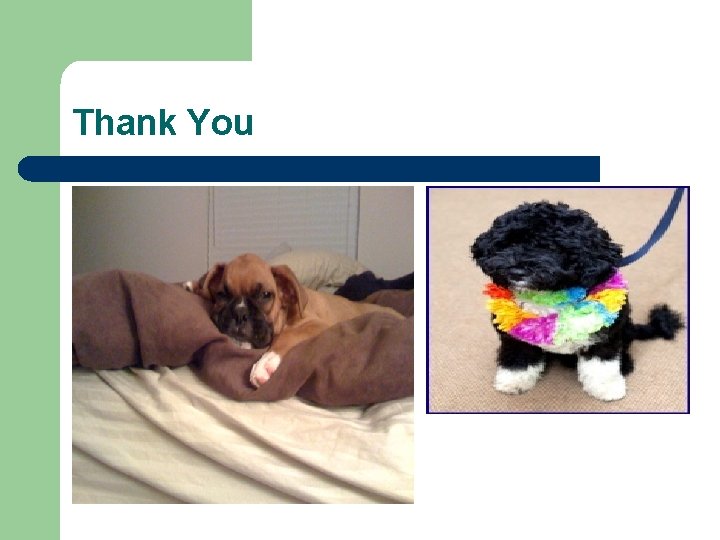 Thank You